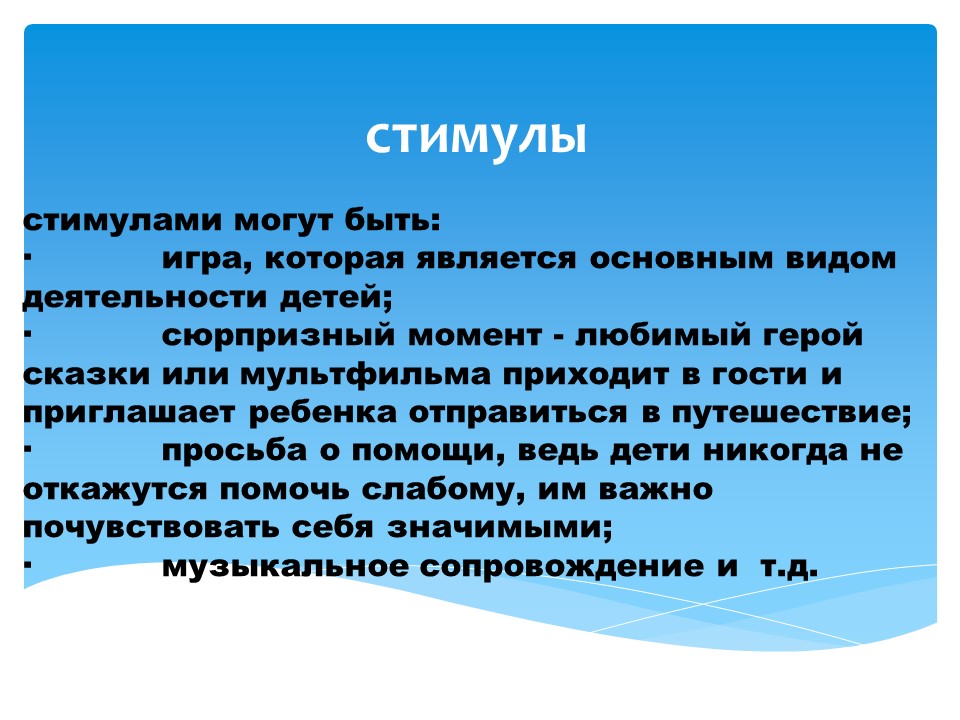 стимулы

стимулами могут быть:
· игра, которая является основным видом деятельности детей;
· сюрпризный момент - любимый герой сказки или мультфильма приходит в гости и приглашает ребенка отправиться в путешествие;
· просьба о помощи, ведь дети никогда не откажутся помочь слабому, им важно почувствовать себя значимыми;
· музыкальное сопровождение и т.д.